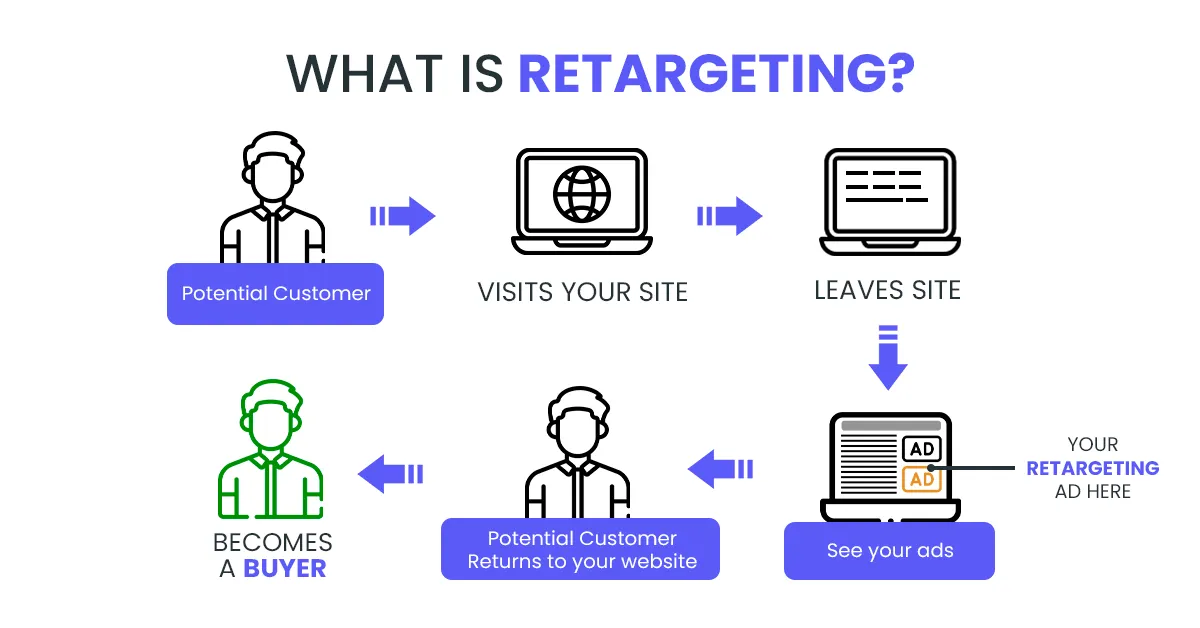 WHAT IS RETARGETING?

Potential Customer

VISITS YOUR SITE

LEAVES SITE

AD

AD

YOUR RETARGETING AD HERE

See your ads

Potential Customer Returns to your website

BECOMES A BUYER